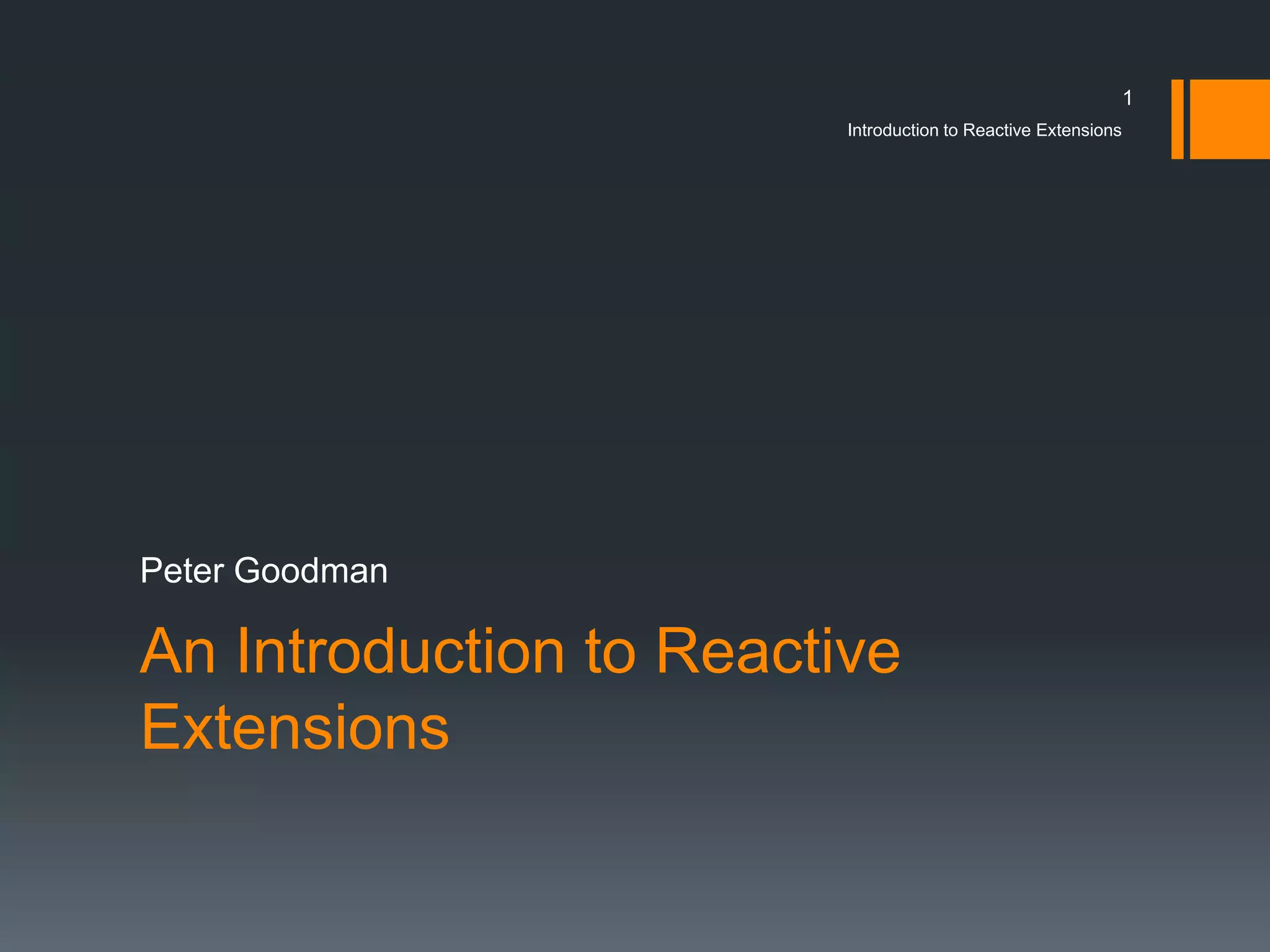 1

Introduction to Reactive Extensions

Peter Goodman

An Introduction to Reactive Extensions